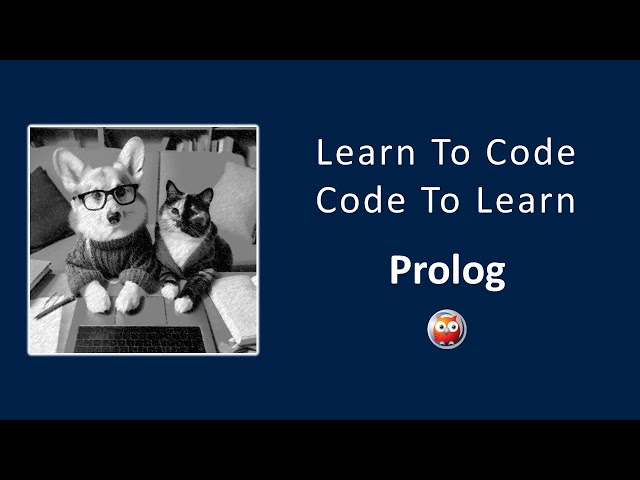 Learn To Code
Code To Learn

Prolog